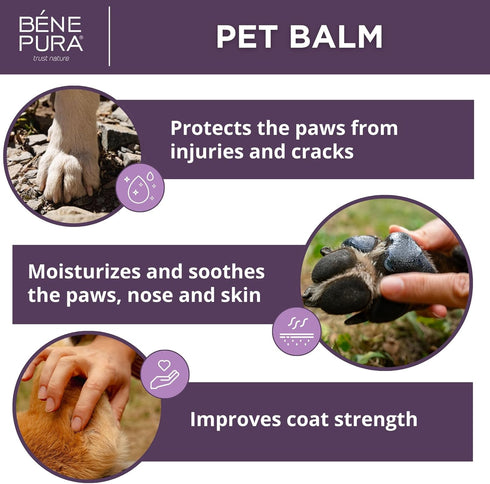 BÉNE PURA®
trust nature

PET BALM

Protects the paws from injuries and cracks

Moisturizes and soothes the paws, nose and skin

Improves coat strength